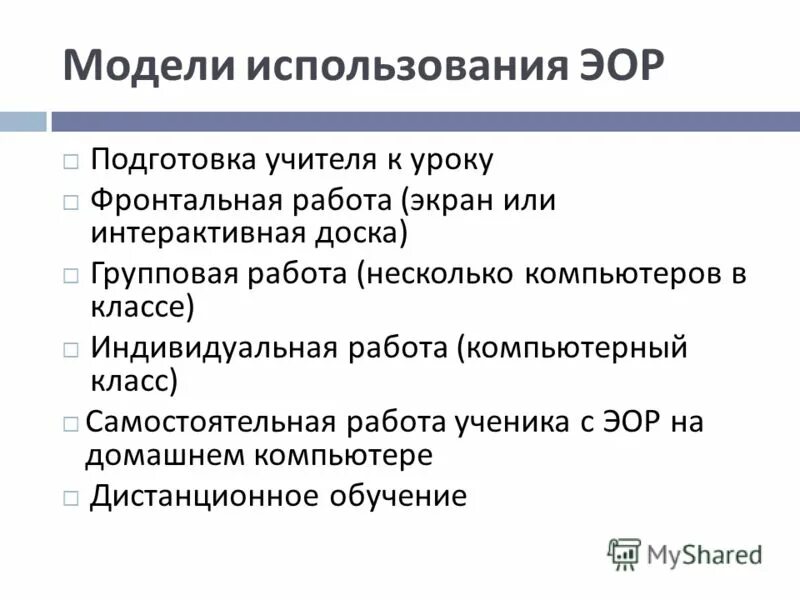 Модели использования ЭОР

□ Подготовка учителя к уроку
□ Фронтальная работа (экран или интерактивная доска)
□ Групповая работа (несколько компьютеров в классе)
□ Индивидуальная работа (компьютерный класс)
□ Самостоятельная работа ученика с ЭОР на домашнем компьютере
□ Дистанционное обучение

MyShared